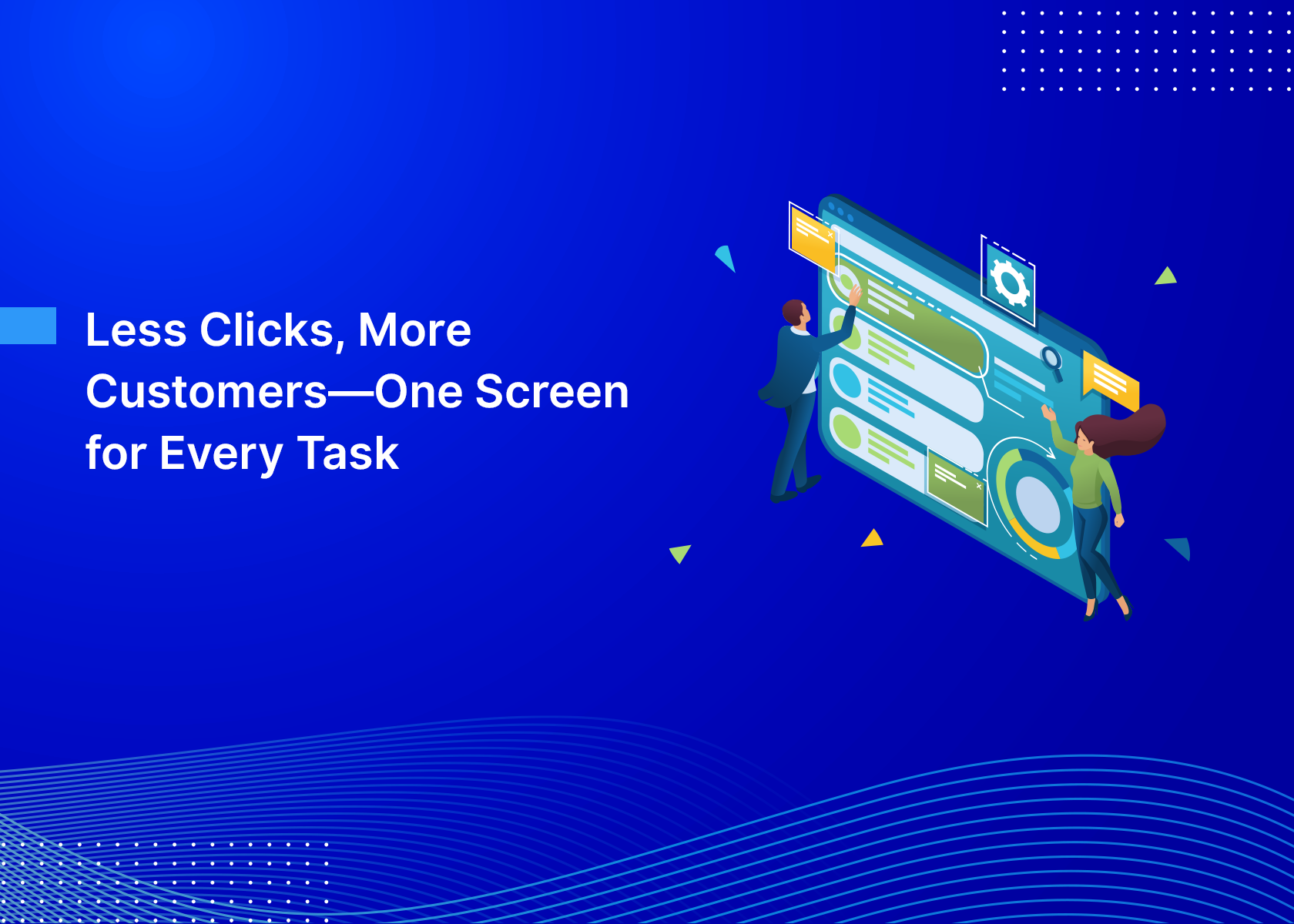 Less Clicks, More Customers—One Screen for Every Task